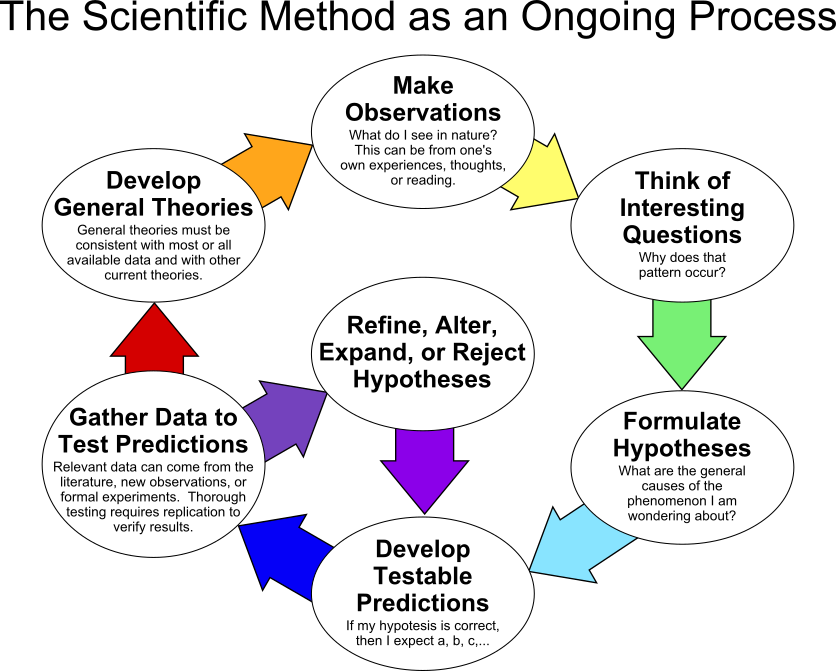 The Scientific Method as an Ongoing Process

Make Observations
What do I see in nature? This can be from one's own experiences, thoughts, or reading.

Think of Interesting Questions
Why does that pattern occur?

Formulate Hypotheses
What are the general causes of the phenomenon I am wondering about?

Develop Testable Predictions
If my hypotesis is correct, then I expect a, b, c,...

Gather Data to Test Predictions
Relevant data can come from the literature, new observations, or formal experiments. Thorough testing requires replication to verify results.

Refine, Alter, Expand, or Reject Hypotheses

Develop General Theories
General theories must be consistent with most or all available data and with other current theories.